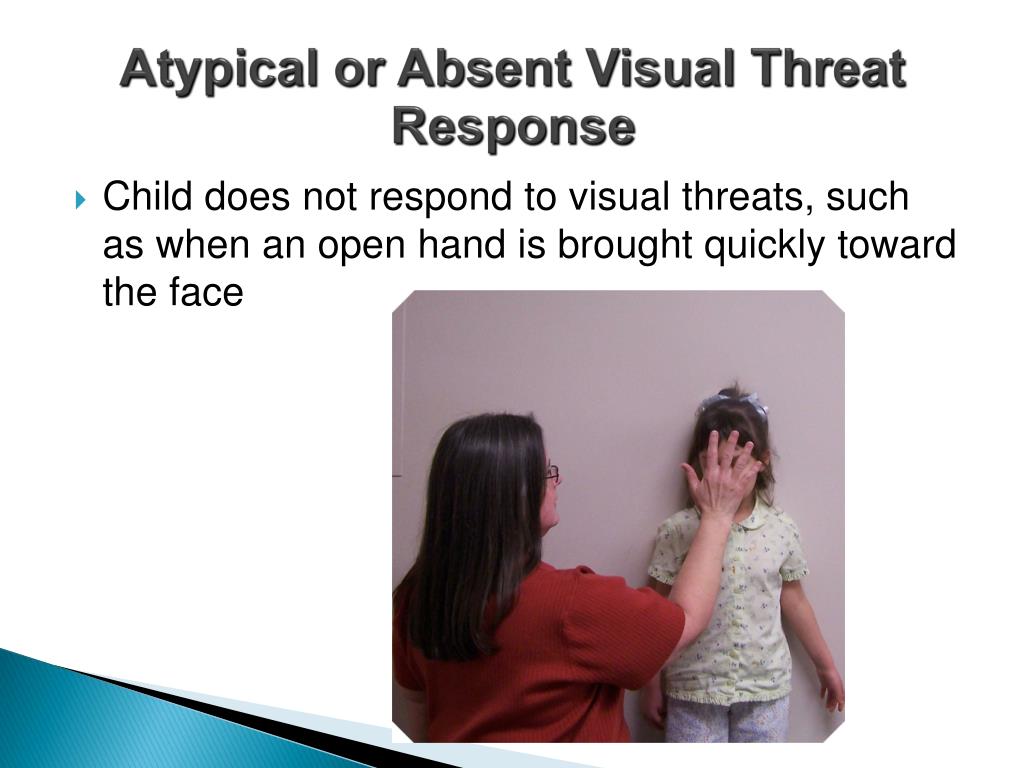 Atypical or Absent Visual Threat Response

Child does not respond to visual threats, such as when an open hand is brought quickly toward the face